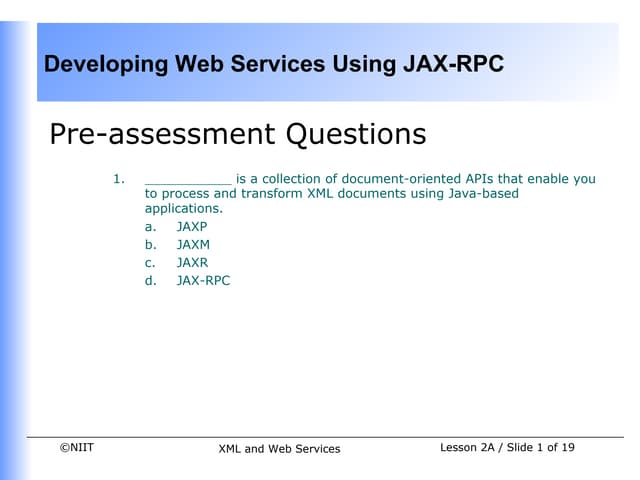 Developing Web Services Using JAX-RPC

Pre-assessment Questions

1. ___________ is a collection of document-oriented APIs that enable you to process and transform XML documents using Java-based applications.
a. JAXP
b. JAXM
c. JAXR
d. JAX-RPC

©NIIT XML and Web Services Lesson 2A / Slide 1 of 19